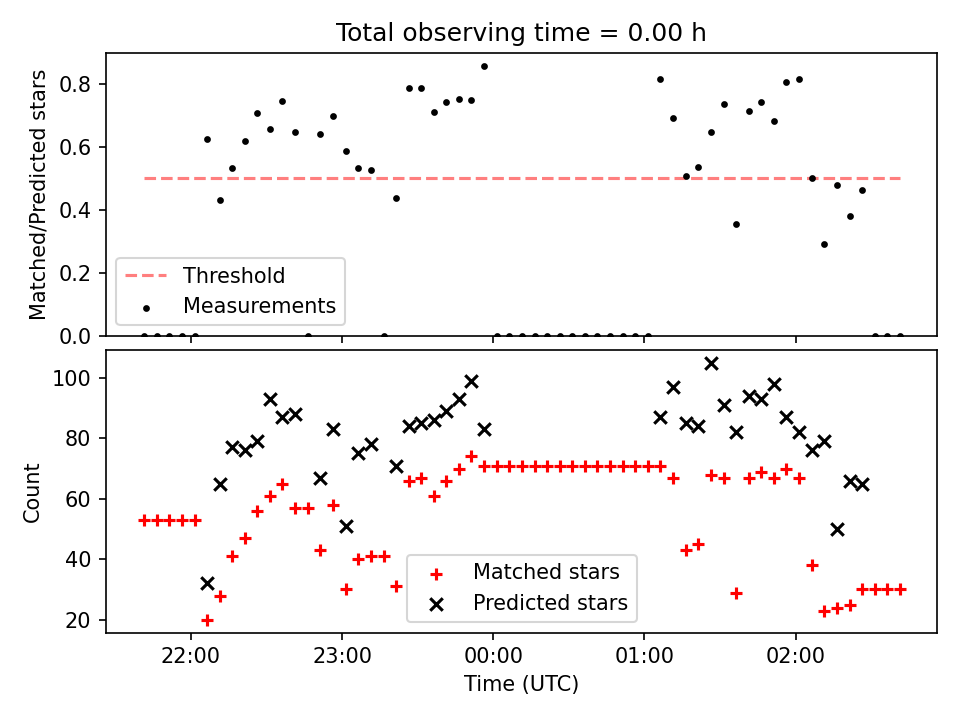 Total observing time = 0.00 h

Matched/Predicted stars

0.8
0.6
0.4
0.2
0.0

Threshold
Measurements

Count

100
80
60
40
20

Matched stars
Predicted stars

22:00
23:00
00:00
01:00
02:00

Time (UTC)